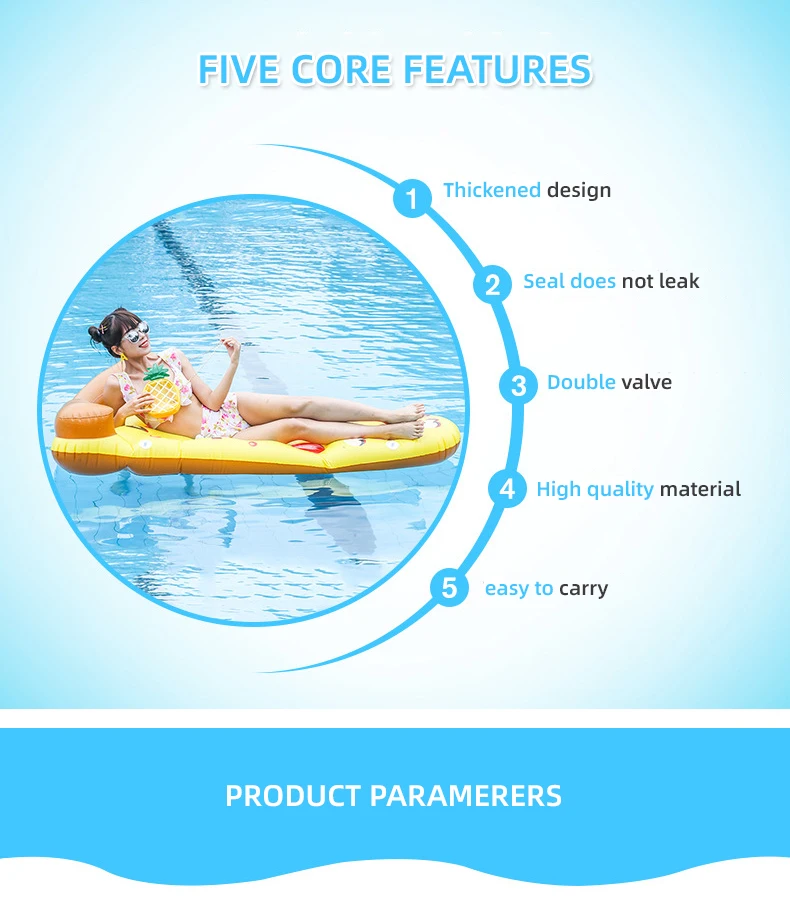 FIVE CORE FEATURES

1 Thickened design

2 Seal does not leak

3 Double valve

4 High quality material

5 easy to carry

PRODUCT PARAMERERS